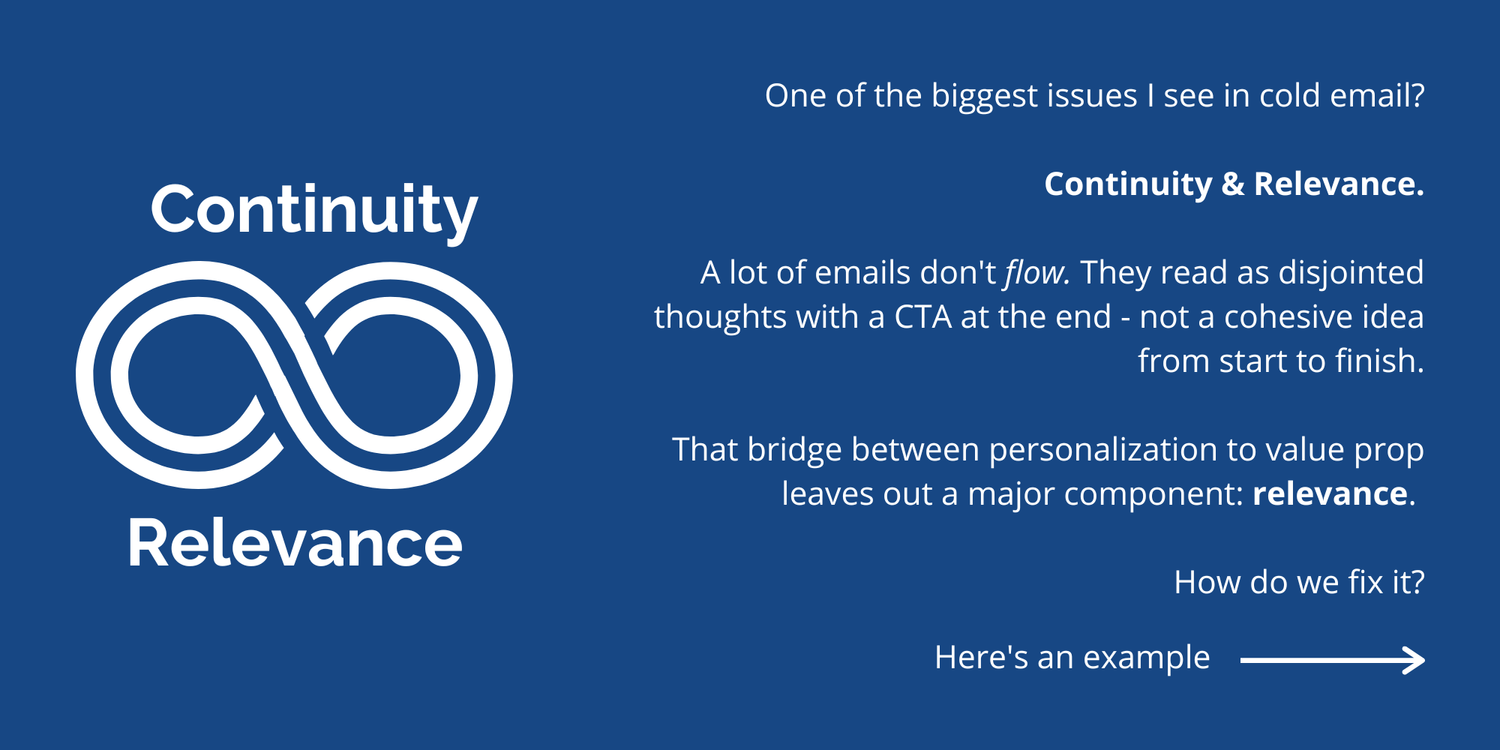 Continuity

Relevance

One of the biggest issues I see in cold email?

Continuity & Relevance.

A lot of emails don't flow. They read as disjointed thoughts with a CTA at the end - not a cohesive idea from start to finish.

That bridge between personalization to value prop leaves out a major component: relevance.

How do we fix it?

Here's an example